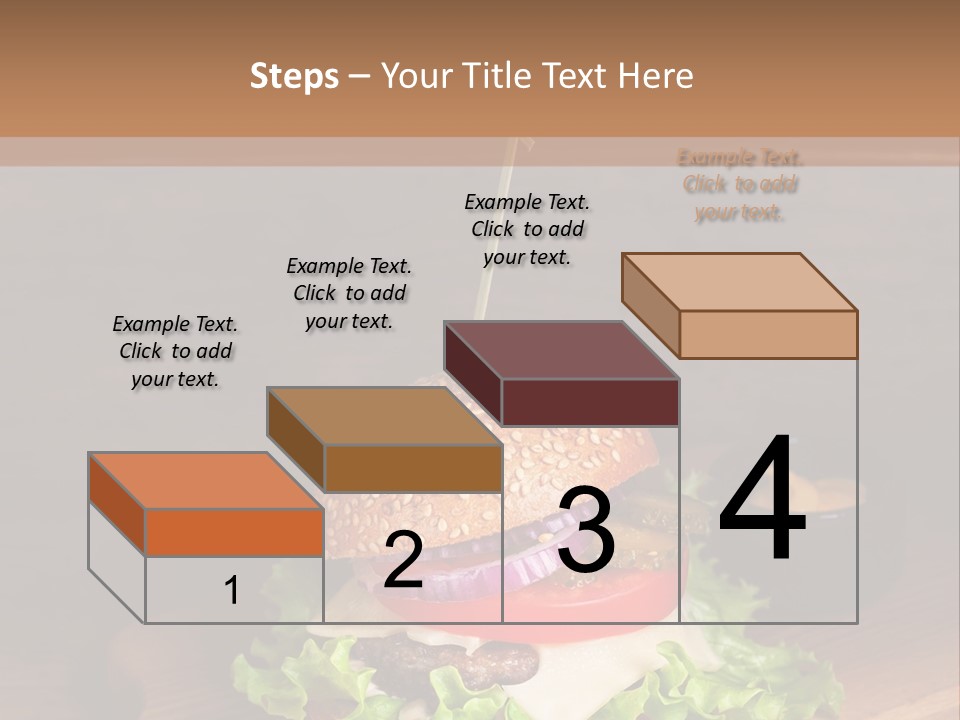 Steps – Your Title Text Here

Example Text. Click to add your text.

Example Text. Click to add your text.

Example Text. Click to add your text.

Example Text. Click to add your text.

1

2

3

4